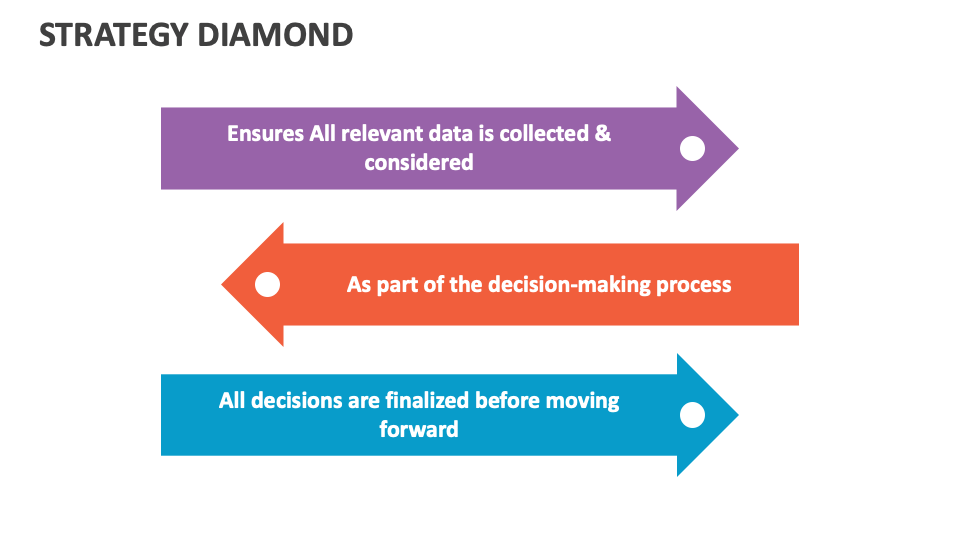 STRATEGY DIAMOND

Ensures All relevant data is collected & considered

As part of the decision-making process

All decisions are finalized before moving forward